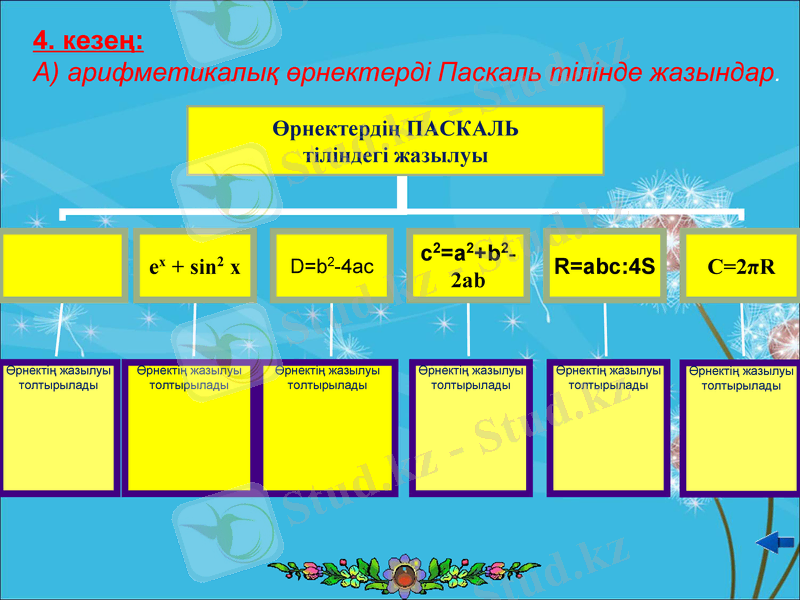 4. кезең:
А) арифметикалық өрнектерді Паскаль тілінде жазындар.

Өрнектердің ПАСКАЛЬ тіліндегі жазылуы

$e^x + \sin^2 x$

$D=b^2-4ac$

$c^2=a^2+b^2-2ab$

R=abc:4S

$C=2\pi R$

Өрнектің жазылуы толтырылады

Өрнектің жазылуы толтырылады

Өрнектің жазылуы толтырылады

Өрнектің жазылуы толтырылады

Өрнектің жазылуы толтырылады

Өрнектің жазылуы толтырылады

Stud.kz - Stud.kz